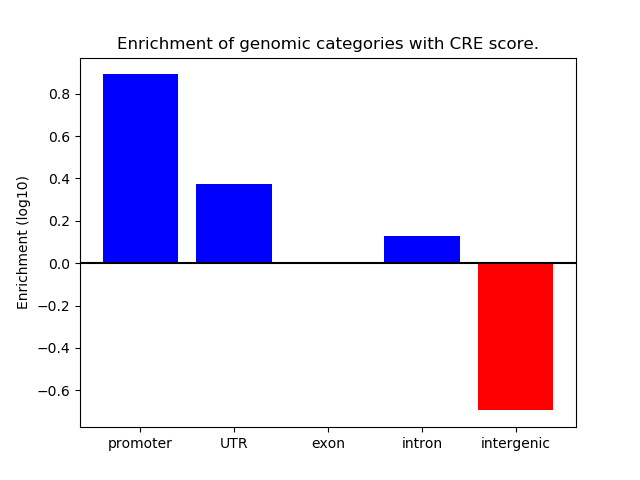 Enrichment of genomic categories with CRE score.

Enrichment (log10)

0.8
0.6
0.4
0.2
0.0
−0.2
−0.4
−0.6

promoter
UTR
exon
intron
intergenic